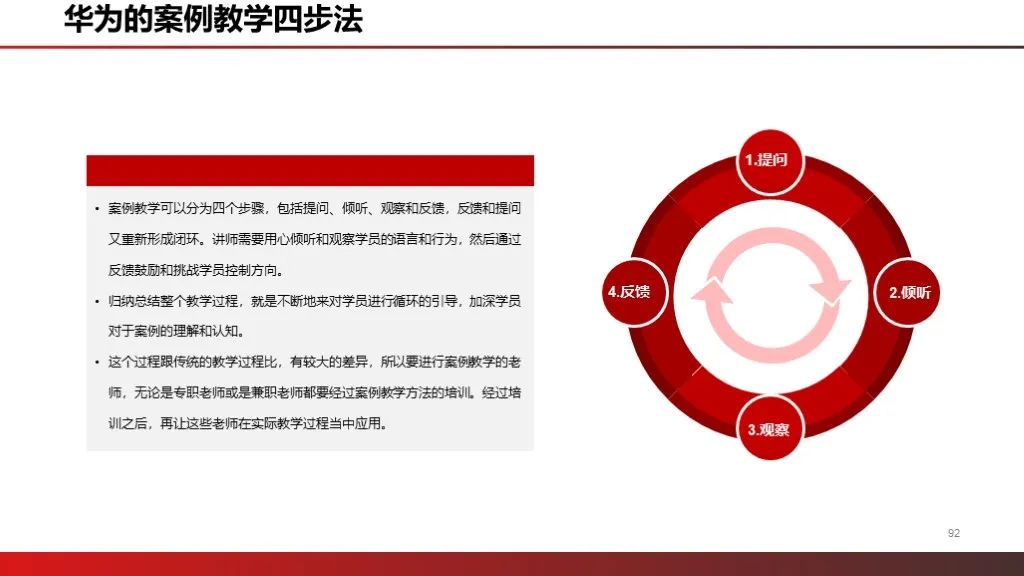 华为的案例教学四步法

• 案例教学可以分为四个步骤，包括提问、倾听、观察和反馈，反馈和提问又重新形成闭环。讲师需要用心倾听和观察学员的语言和行为，然后通过反馈鼓励和挑战学员控制方向。

• 归纳总结整个教学过程，就是不断地来对学员进行循环的引导，加深学员对于案例的理解和认知。

• 这个过程跟传统的教学过程比，有较大的差异，所以要进行案例教学的老师，无论是专职老师或是兼职老师都要经过案例教学方法的培训。经过培训之后，再让这些老师在实际教学过程当中应用。

1.提问

2.倾听

3.观察

4.反馈

92